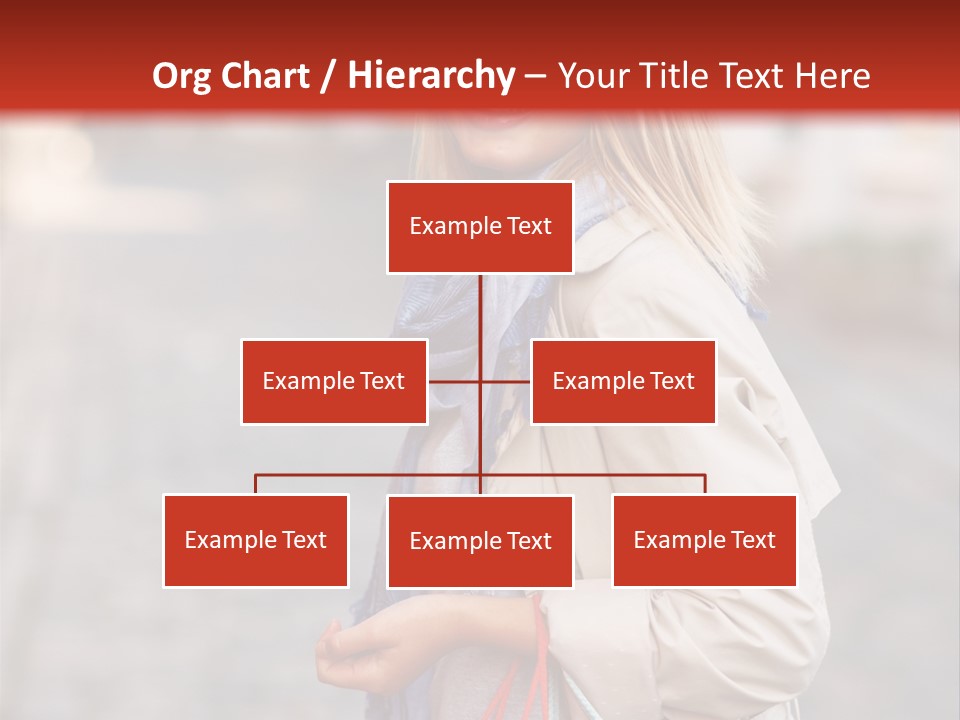 Org Chart / Hierarchy – Your Title Text Here

Example Text

Example Text

Example Text

Example Text

Example Text

Example Text